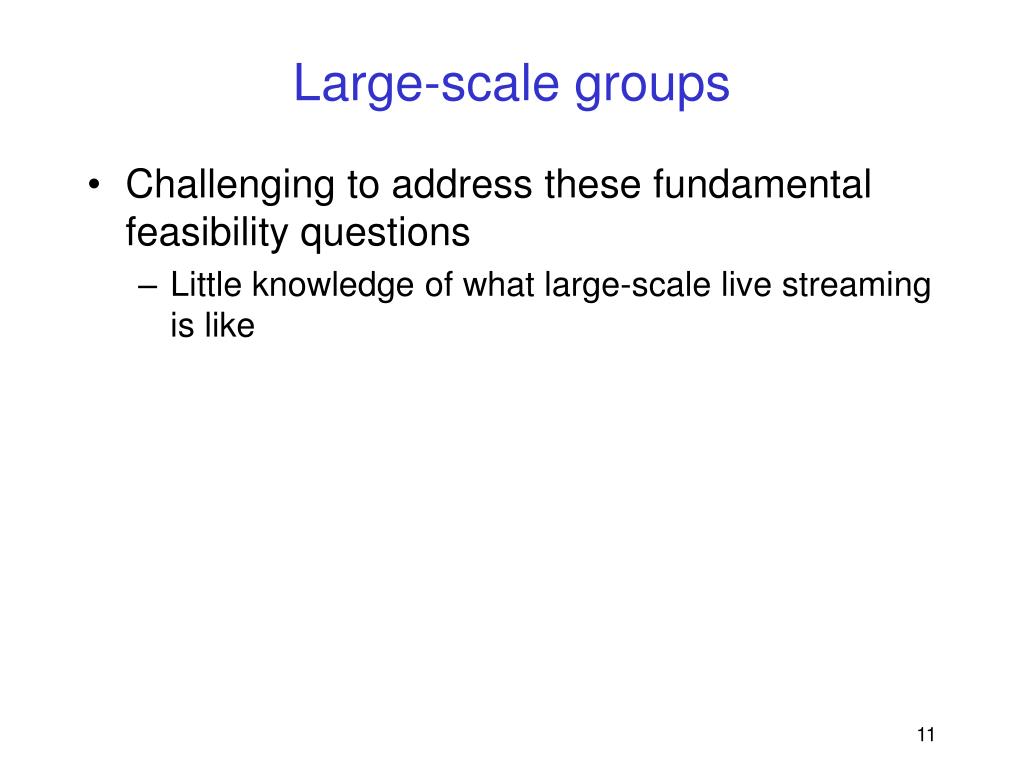 Large-scale groups

• Challenging to address these fundamental feasibility questions
– Little knowledge of what large-scale live streaming is like

11